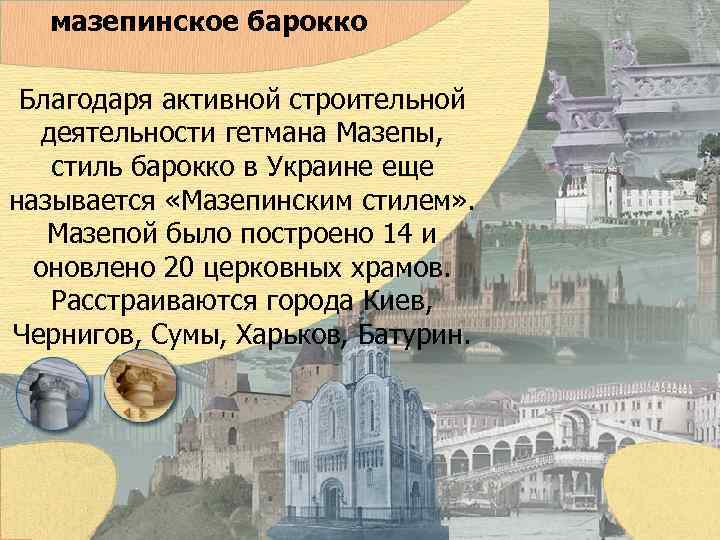 мазепинское барокко

Благодаря активной строительной деятельности гетмана Мазепы, стиль барокко в Украине еще называется «Мазепинским стилем». Мазепой было построено 14 и оновлено 20 церковных храмов. Расстраиваются города Киев, Чернигов, Сумы, Харьков, Батурин.